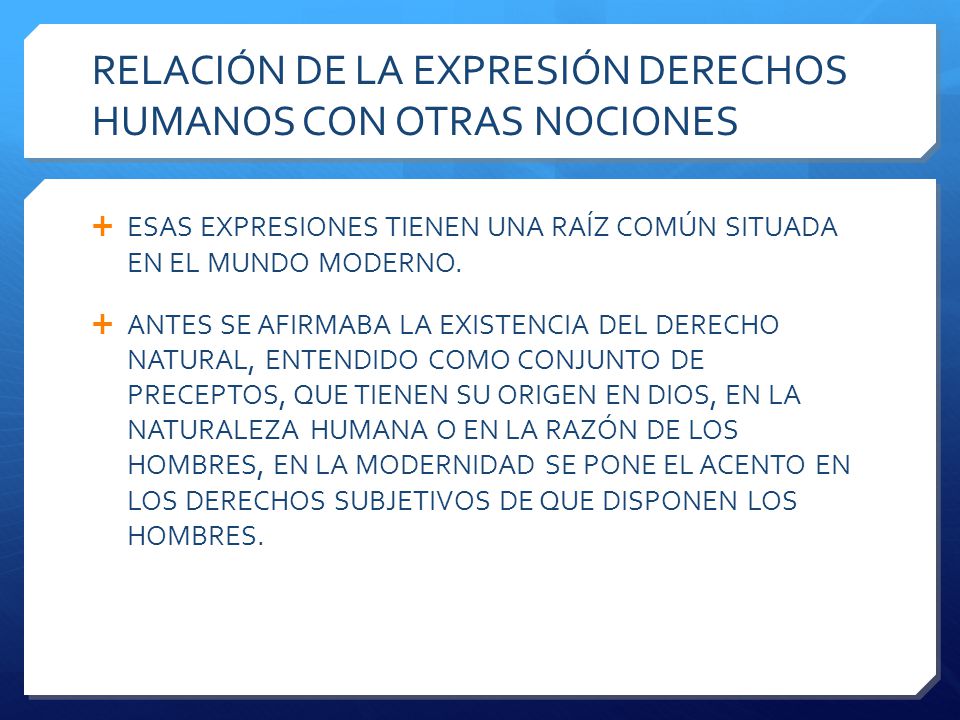 RELACIÓN DE LA EXPRESIÓN DERECHOS HUMANOS CON OTRAS NOCIONES

+ ESAS EXPRESIONES TIENEN UNA RAÍZ COMÚN SITUADA EN EL MUNDO MODERNO.

+ ANTES SE AFIRMABA LA EXISTENCIA DEL DERECHO NATURAL, ENTENDIDO COMO CONJUNTO DE PRECEPTOS, QUE TIENEN SU ORIGEN EN DIOS, EN LA NATURALEZA HUMANA O EN LA RAZÓN DE LOS HOMBRES, EN LA MODERNIDAD SE PONE EL ACENTO EN LOS DERECHOS SUBJETIVOS DE QUE DISPONEN LOS HOMBRES.